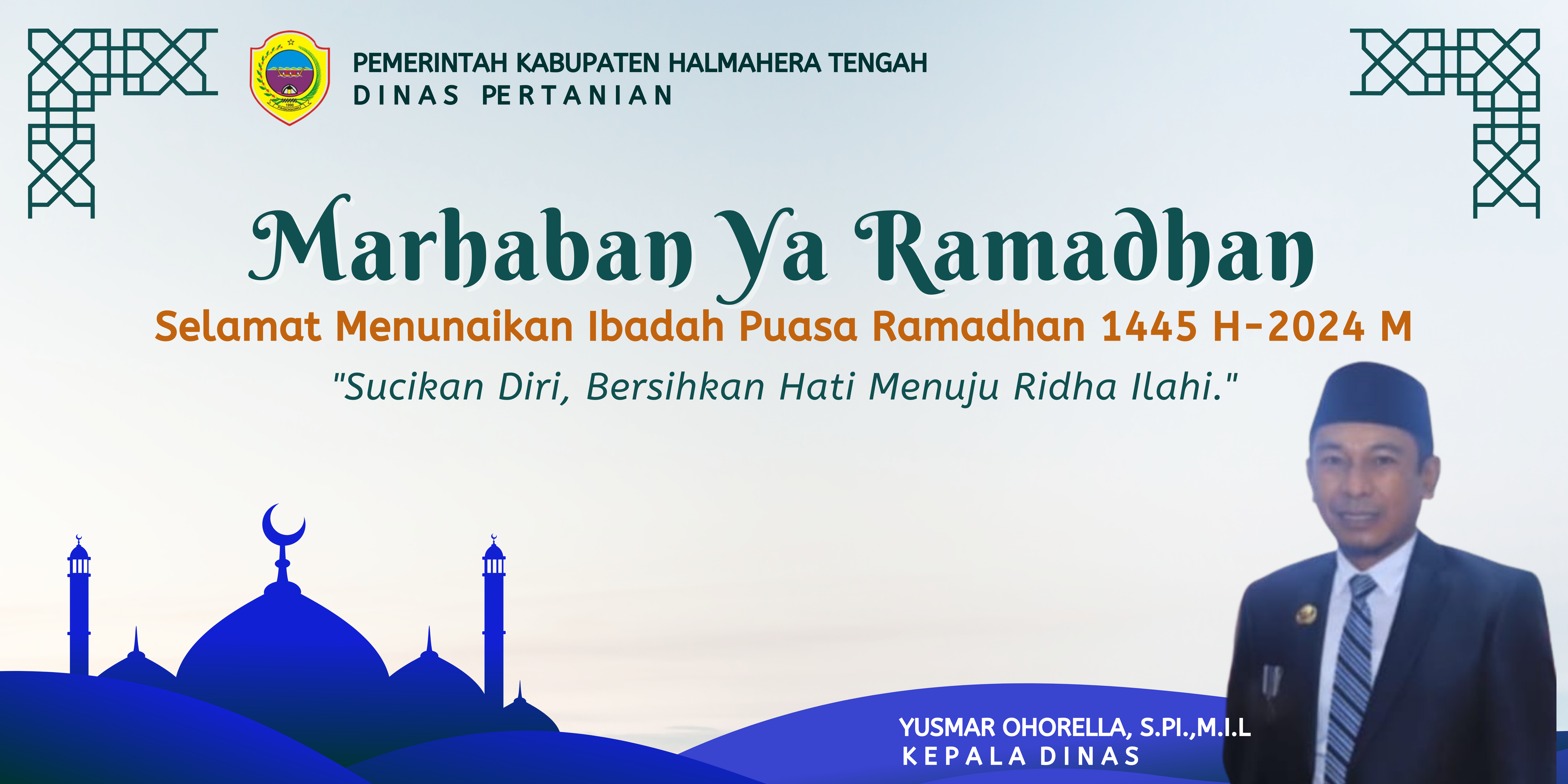 PEMERINTAH KABUPATEN HALMAHERA TENGAH
DINAS PERTANIAN

Marhaban Ya Ramadhan

Selamat Menunaikan Ibadah Puasa Ramadhan 1445 H-2024 M

"Sucikan Diri, Bersihkan Hati Menuju Ridha Ilahi."

YUSMAR OHORELLA, S.PI.,M.I.L
KEPALA DINAS